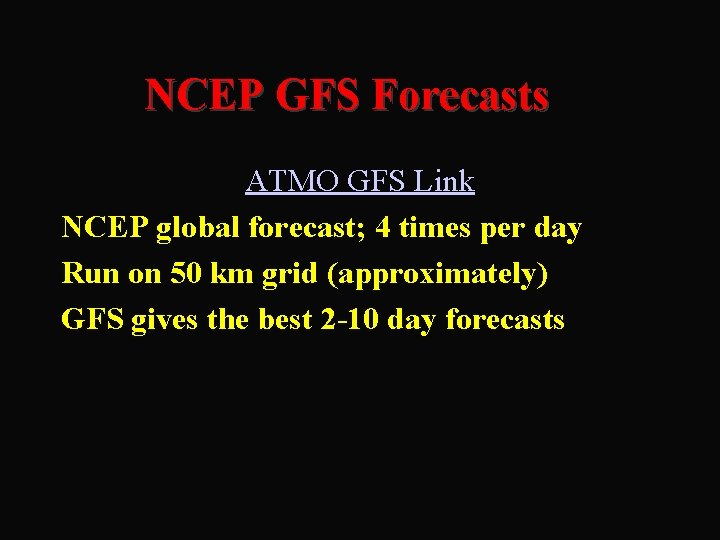 NCEP GFS Forecasts

ATMO GFS Link

NCEP global forecast; 4 times per day

Run on 50 km grid (approximately)

GFS gives the best 2-10 day forecasts